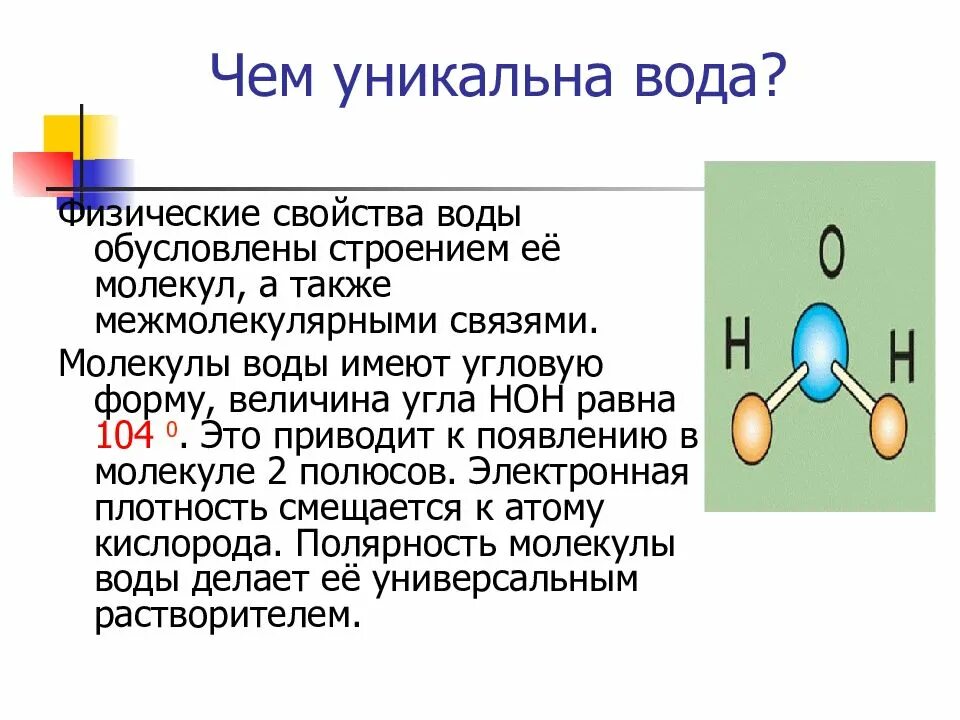 Чем уникальна вода?

Физические свойства воды обусловлены строением её молекул, а также межмолекулярными связями.

Молекулы воды имеют угловую форму, величина угла НОН равна 104 $^0$. Это приводит к появлению в молекуле 2 полюсов. Электронная плотность смещается к атому кислорода. Полярность молекулы воды делает её универсальным растворителем.

O

H

H